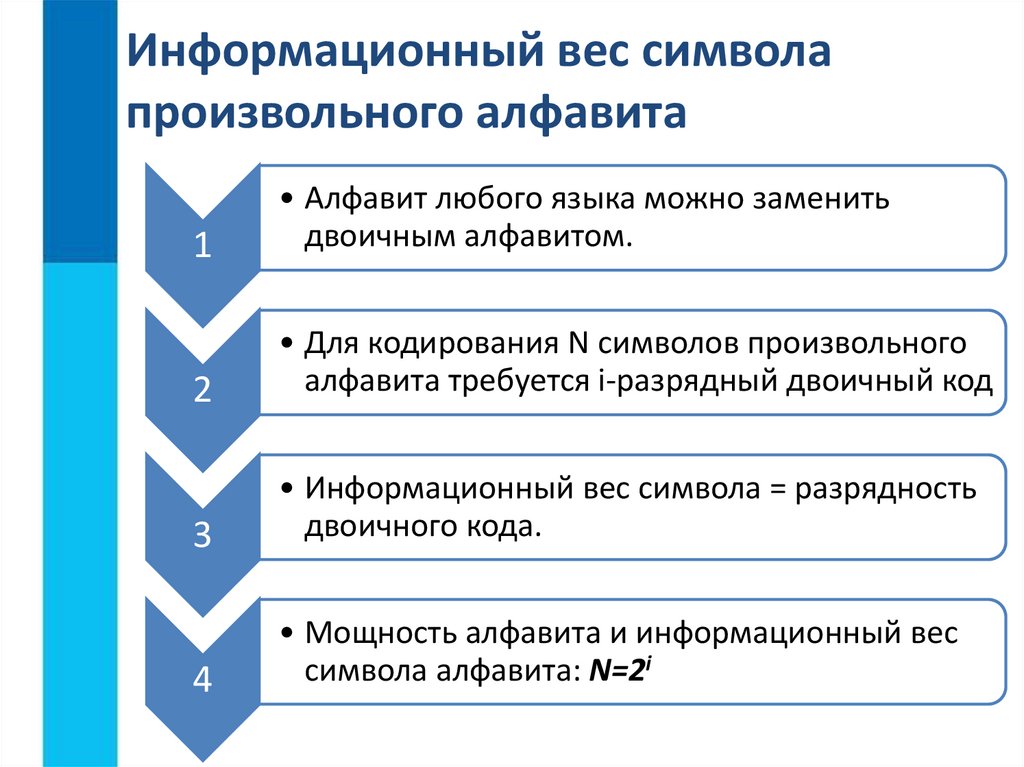 Информационный вес символа произвольного алфавита

1

• Алфавит любого языка можно заменить двоичным алфавитом.

2

• Для кодирования N символов произвольного алфавита требуется i-разрядный двоичный код

3

• Информационный вес символа = разрядность двоичного кода.

4

• Мощность алфавита и информационный вес символа алфавита: $N=2^i$